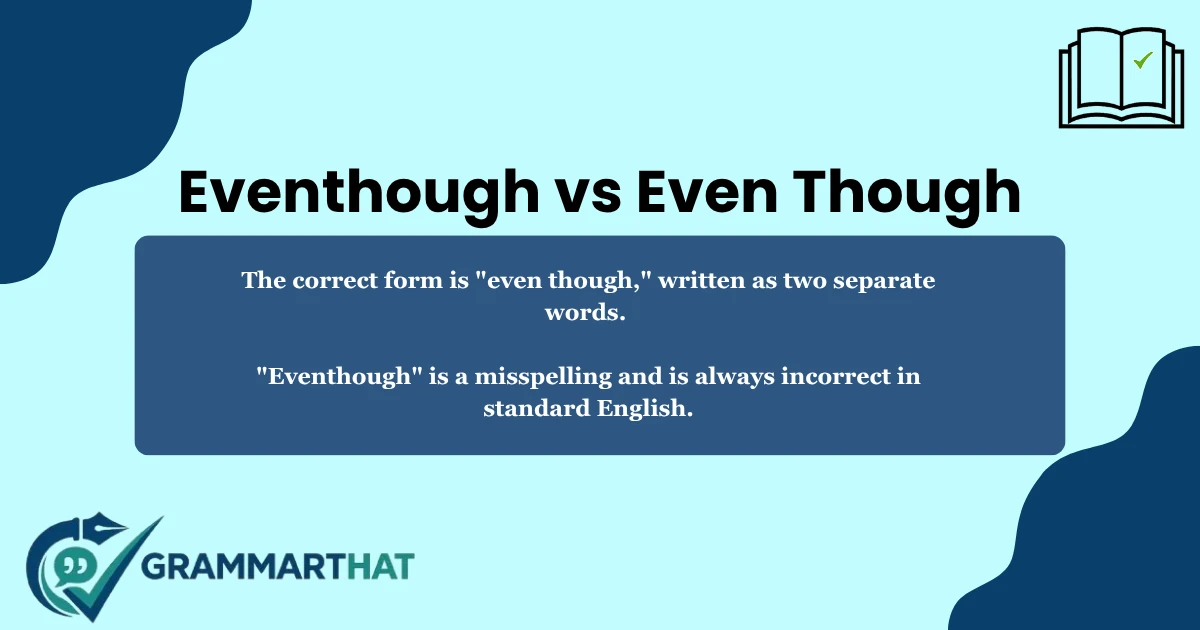 Eventhough vs Even Though

The correct form is "even though," written as two separate words.

"Eventhough" is a misspelling and is always incorrect in standard English.

GRAMMARTHAT